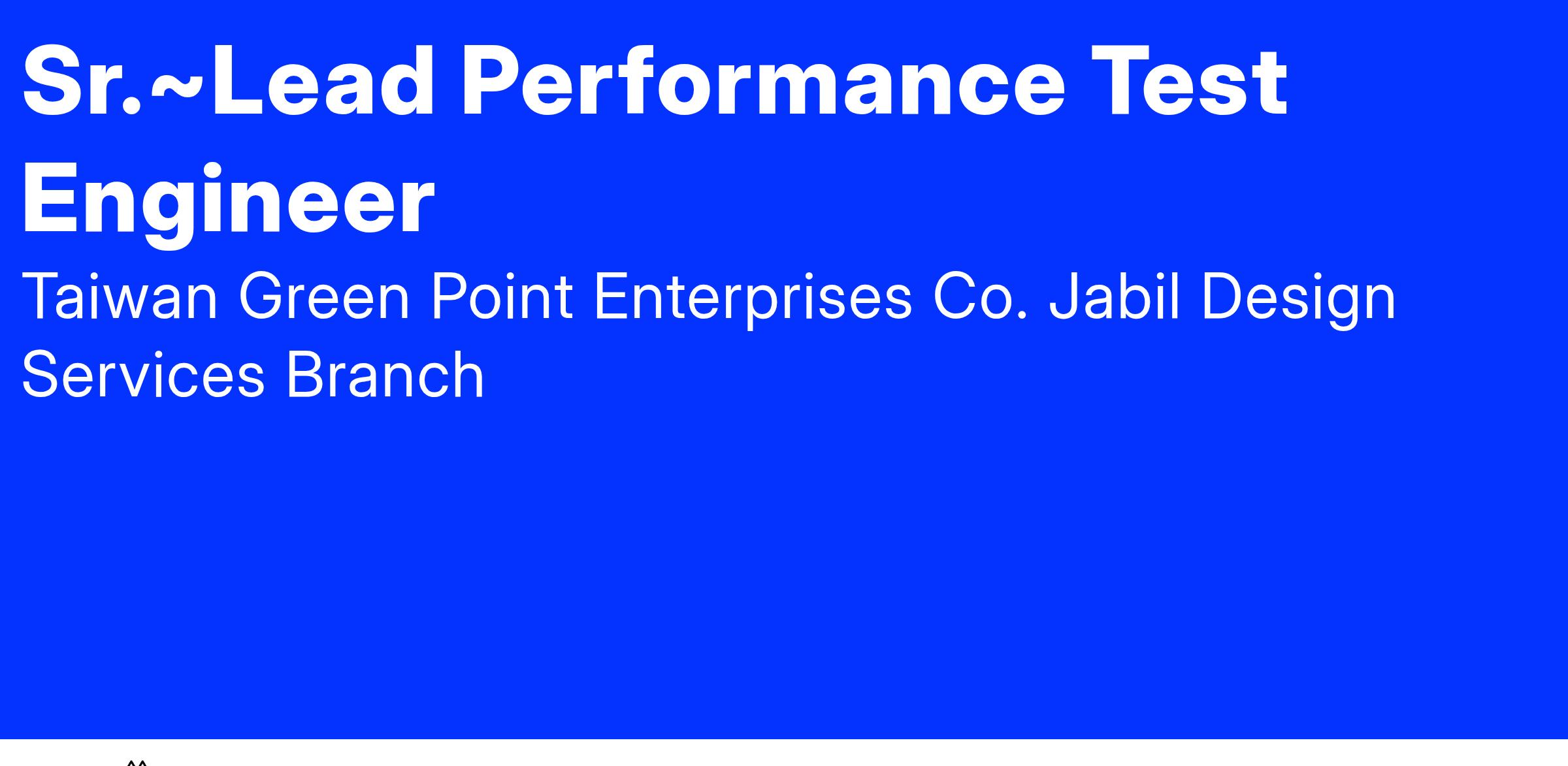 Sr.~Lead Performance Test Engineer

Taiwan Green Point Enterprises Co. Jabil Design Services Branch